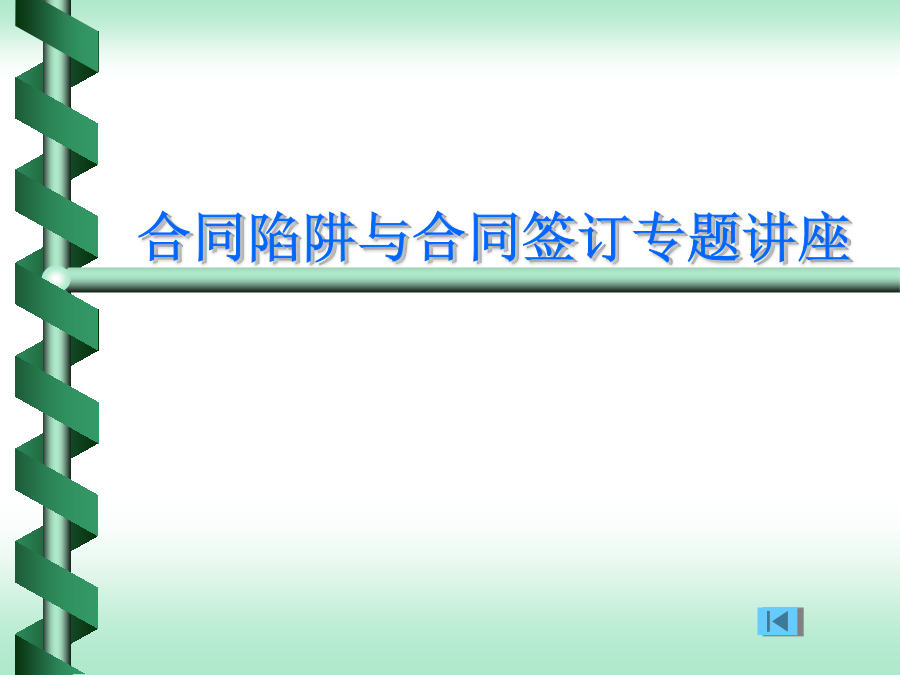 合同陷阱与合同签订专题讲座